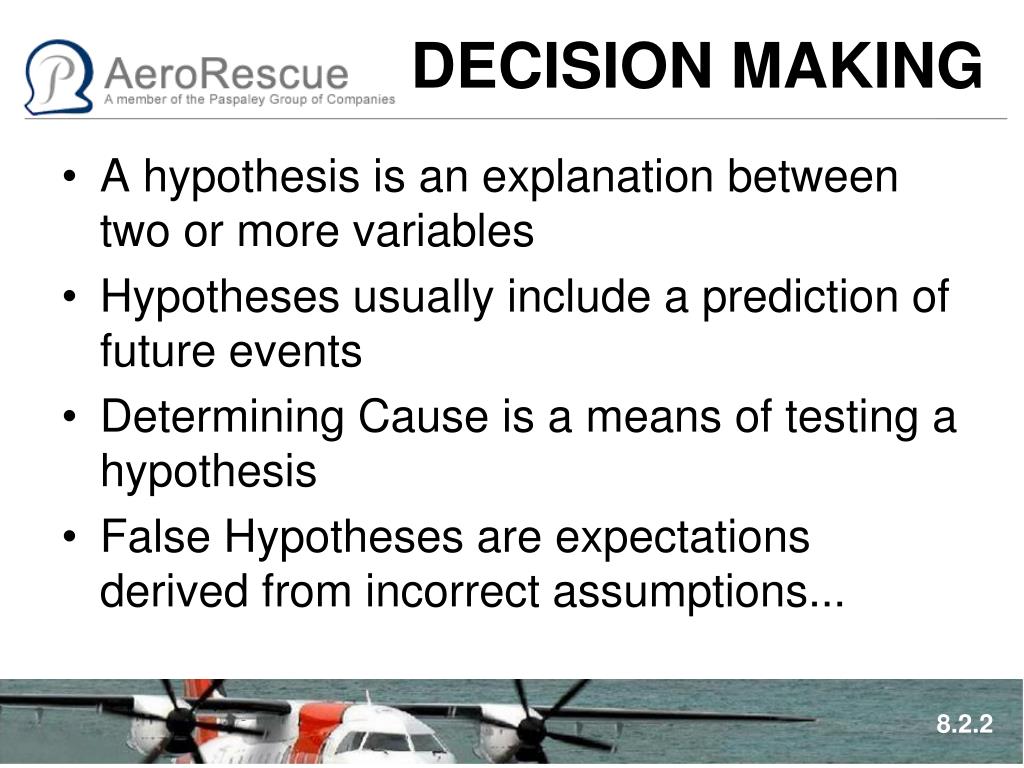 AeroRescue
A member of the Paspaley Group of Companies

DECISION MAKING

• A hypothesis is an explanation between two or more variables
• Hypotheses usually include a prediction of future events
• Determining Cause is a means of testing a hypothesis
• False Hypotheses are expectations derived from incorrect assumptions...

8.2.2